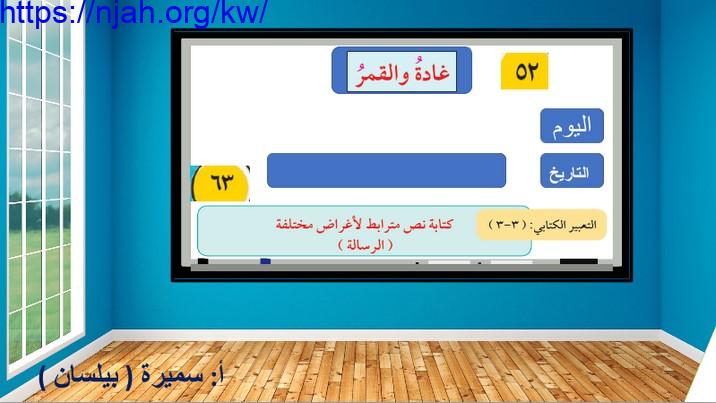 https://njah.org/kw/

٥٢

غادةُ والقمرُ

اليوم

التاريخ

٦٣

التعبير الكتابي: ( ٣-٣ )

كتابة نص مترابط لأغراض مختلفة
( الرسالة )

أ: سميرة ( بيلسان )